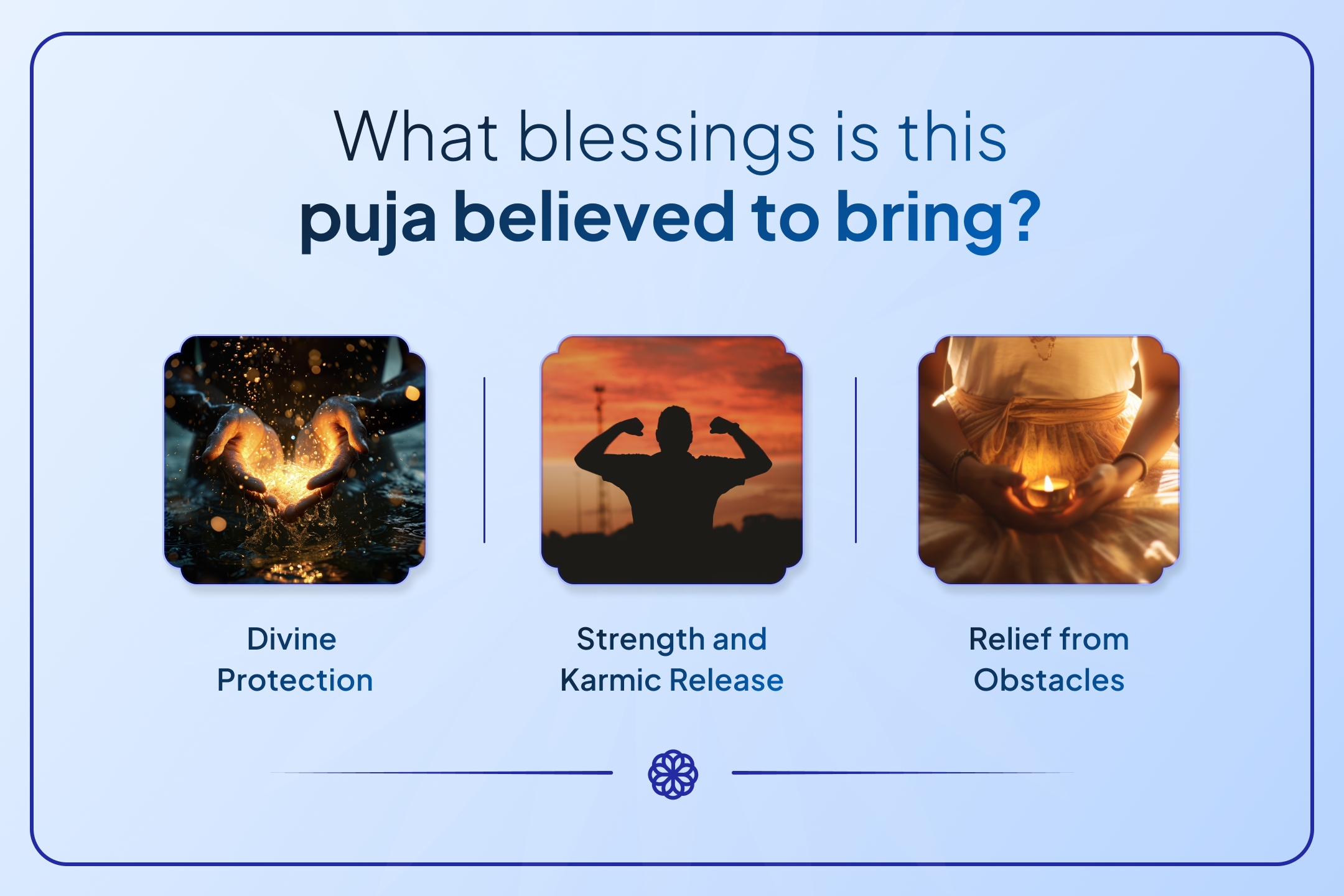 What blessings is this
puja believed to bring?

Divine Protection

Strength and Karmic Release

Relief from Obstacles